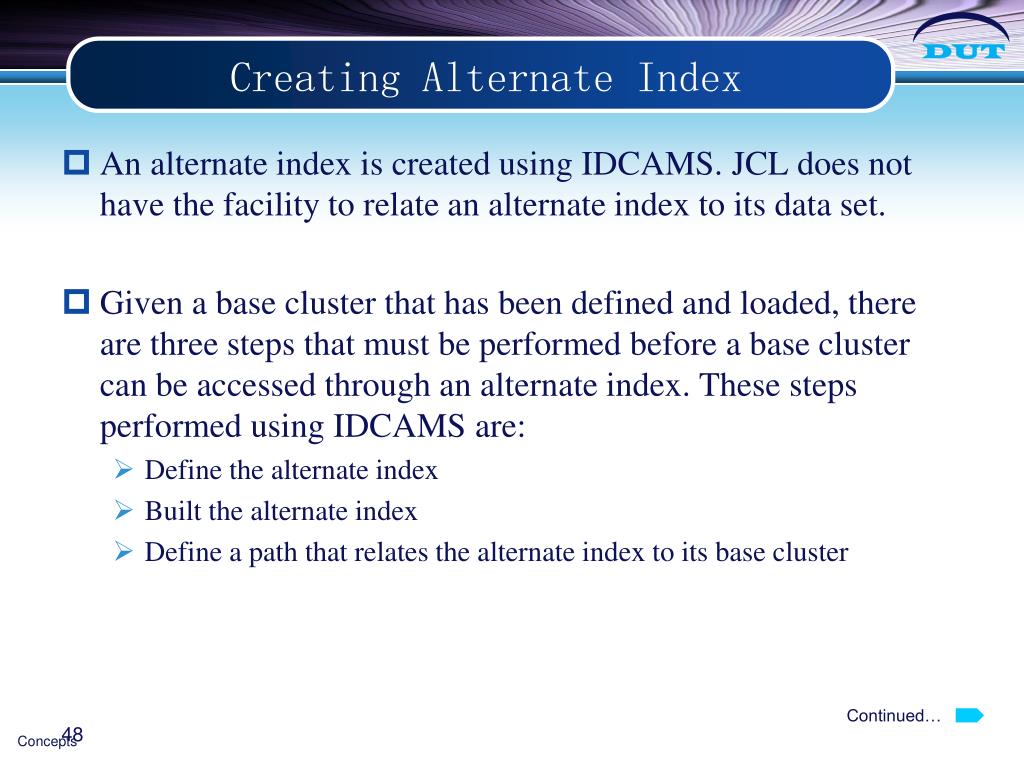 DUT

Creating Alternate Index

An alternate index is created using IDCAMS. JCL does not have the facility to relate an alternate index to its data set.

Given a base cluster that has been defined and loaded, there are three steps that must be performed before a base cluster can be accessed through an alternate index. These steps performed using IDCAMS are:

Define the alternate index

Built the alternate index

Define a path that relates the alternate index to its base cluster

Continued…

Concepts

48